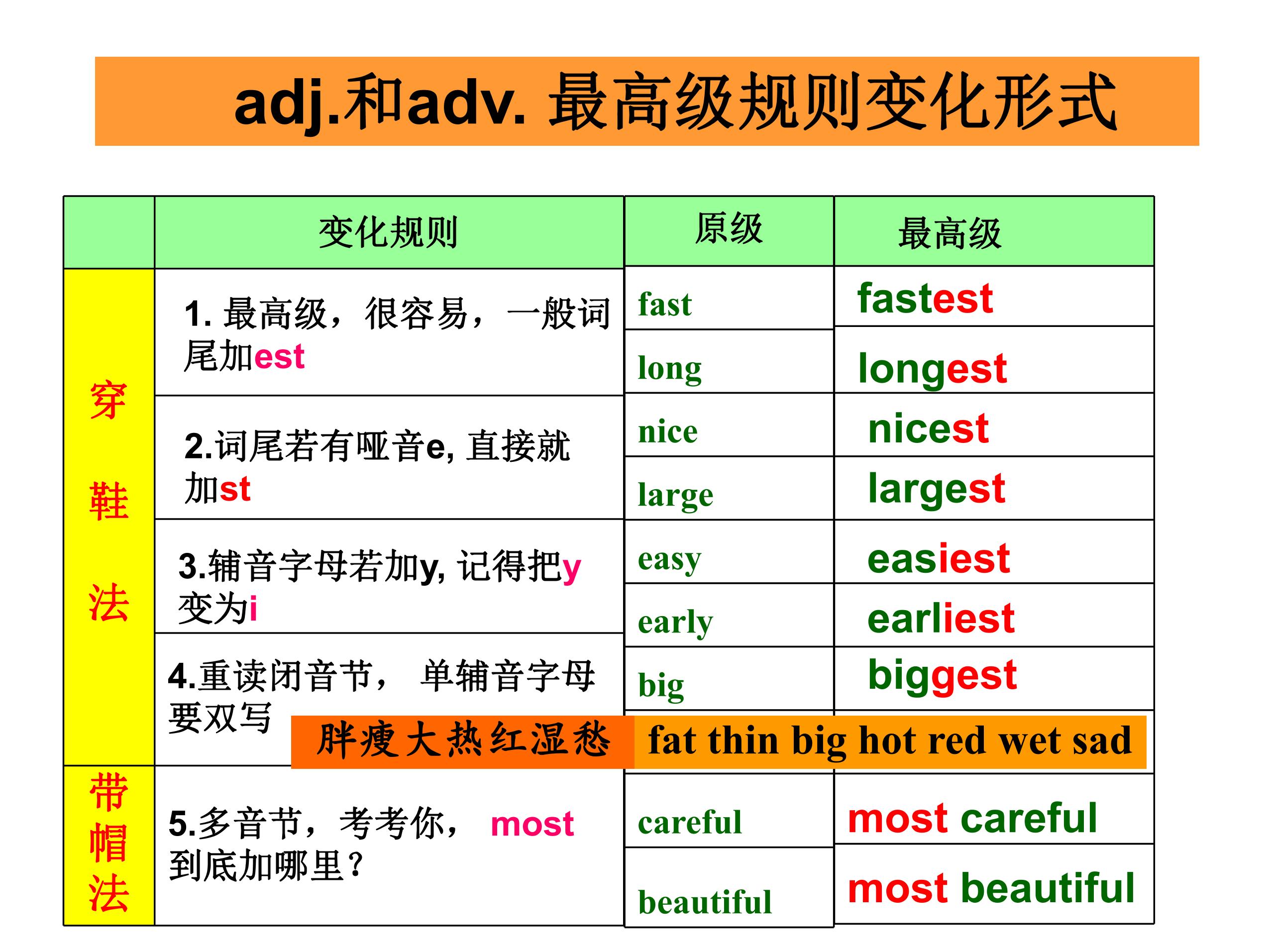 adj.和adv. 最高级规则变化形式

| | 变化规则 | 原级 | 最高级 |
|---|---|---|---|
| 穿鞋法 | 1. 最高级，很容易，一般词尾加est | fast | fastest |
| | | long | longest |
| | 2.词尾若有哑音e, 直接就加st | nice | nicest |
| | | large | largest |
| | 3.辅音字母若加y, 记得把y变为i | easy | easiest |
| | | early | earliest |
| | 4.重读闭音节， 单辅音字母要双写 | big | biggest |
| | 胖瘦大热红湿愁 | fat thin big hot red wet sad | |
| 带帽法 | 5.多音节，考考你， most到底加哪里？ | careful | most careful |
| | | beautiful | most beautiful |